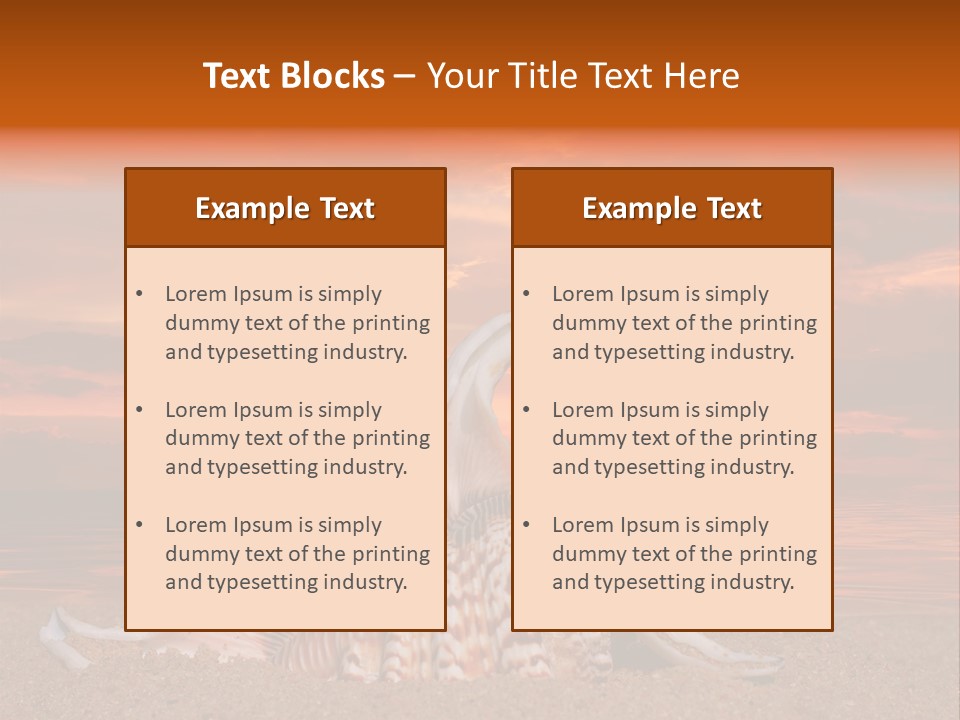 Text Blocks – Your Title Text Here

Example Text

• Lorem Ipsum is simply dummy text of the printing and typesetting industry.

• Lorem Ipsum is simply dummy text of the printing and typesetting industry.

• Lorem Ipsum is simply dummy text of the printing and typesetting industry.

Example Text

• Lorem Ipsum is simply dummy text of the printing and typesetting industry.

• Lorem Ipsum is simply dummy text of the printing and typesetting industry.

• Lorem Ipsum is simply dummy text of the printing and typesetting industry.